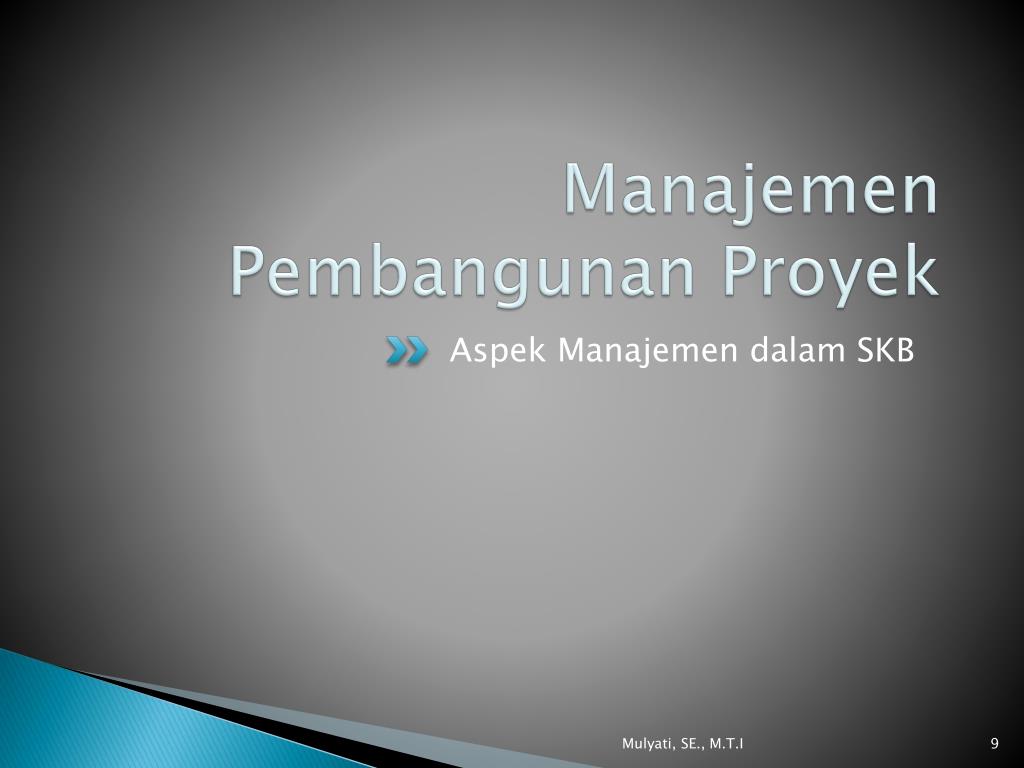 Manajemen Pembangunan Proyek

Aspek Manajemen dalam SKB

Mulyati, SE., M.T.I

9